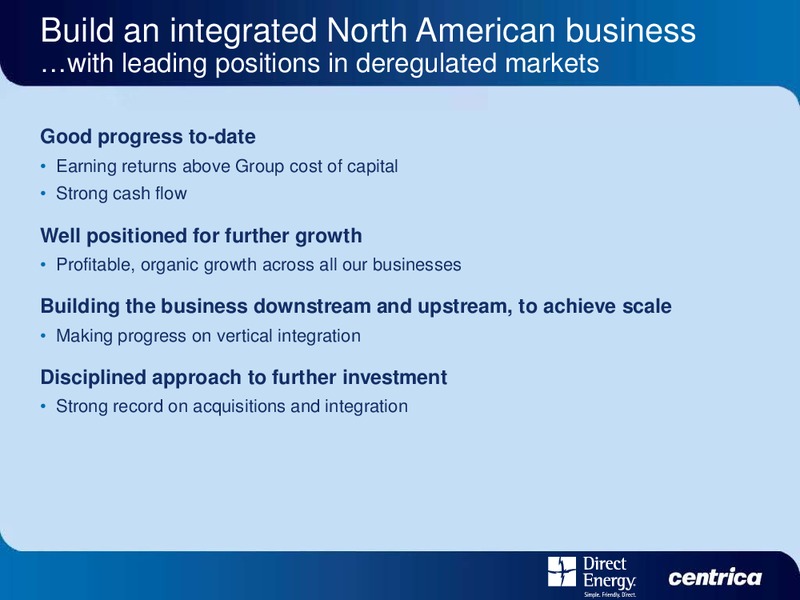 Build an integrated North American business
…with leading positions in deregulated markets

Good progress to-date

• Earning returns above Group cost of capital
• Strong cash flow

Well positioned for further growth

• Profitable, organic growth across all our businesses

Building the business downstream and upstream, to achieve scale

• Making progress on vertical integration

Disciplined approach to further investment

• Strong record on acquisitions and integration

Direct Energy. Simple. Friendly. Direct.

centrica